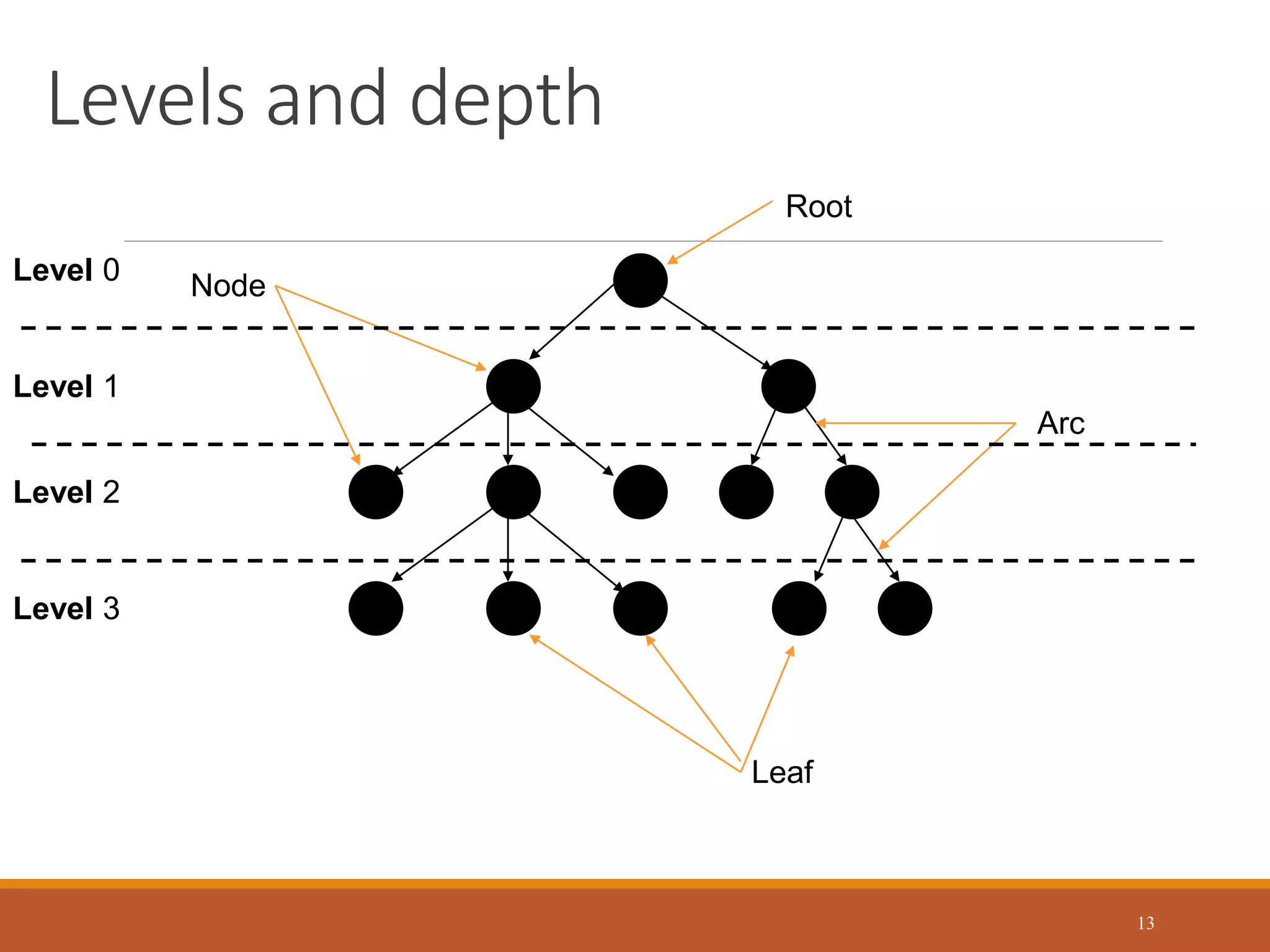 Levels and depth

Root

Level 0

Node

Level 1

Arc

Level 2

Level 3

Leaf

13